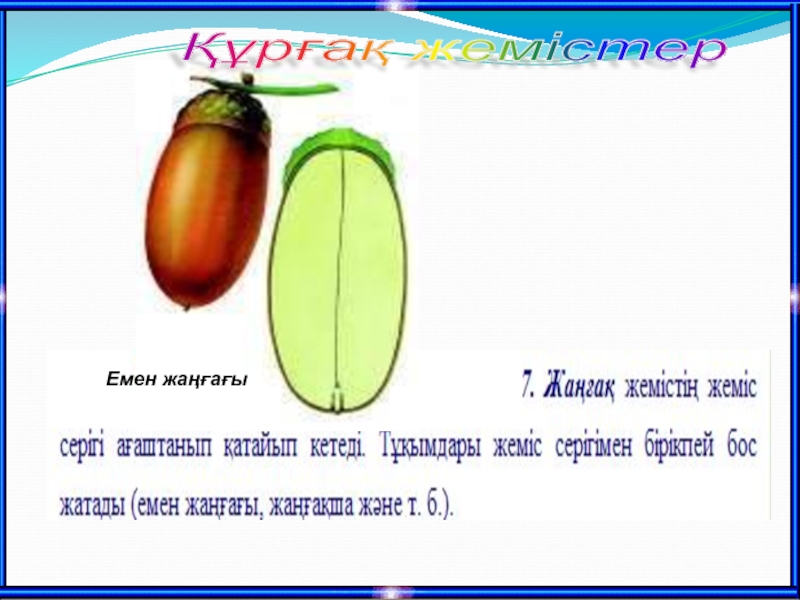 Құрғақ жемістер

Емен жаңғағы

7. Жаңғақ жемістің жеміс серігі ағаштанып қатайып кетеді. Тұқымдары жеміс серігімен бірікпей бос жатады (емен жаңғағы, жаңғақша және т. б.).